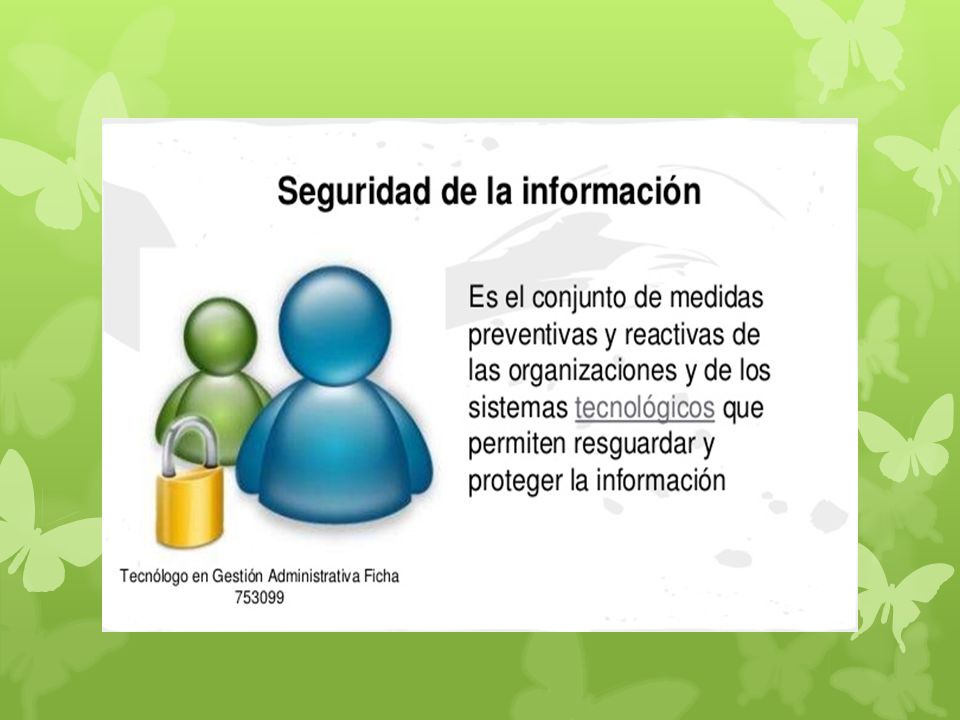 Seguridad de la información

Es el conjunto de medidas preventivas y reactivas de las organizaciones y de los sistemas tecnológicos que permiten resguardar y proteger la información

Tecnólogo en Gestión Administrativa Ficha 753099